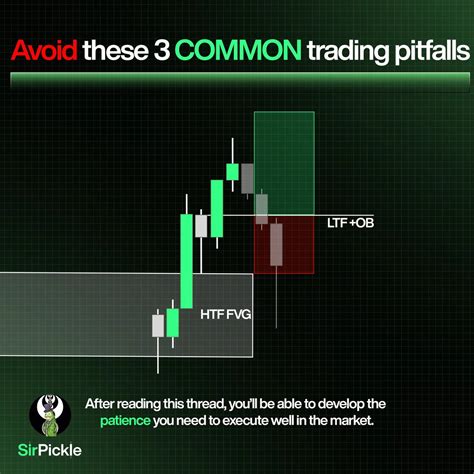 Avoid these 3 COMMON trading pitfalls

LTF +OB

HTF FVG

After reading this thread, you'll be able to develop the patience you need to execute well in the market.

SirPickle